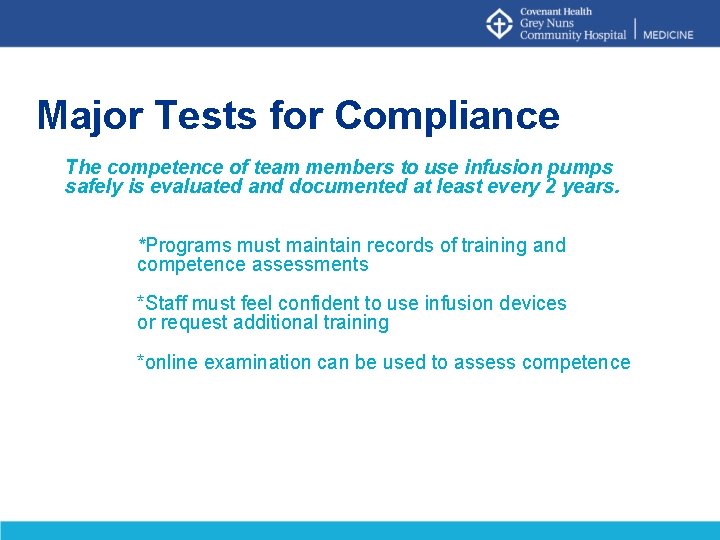 Covenant Health
Grey Nuns
Community Hospital | MEDICINE

Major Tests for Compliance

The competence of team members to use infusion pumps safely is evaluated and documented at least every 2 years.

*Programs must maintain records of training and competence assessments

*Staff must feel confident to use infusion devices or request additional training

*online examination can be used to assess competence